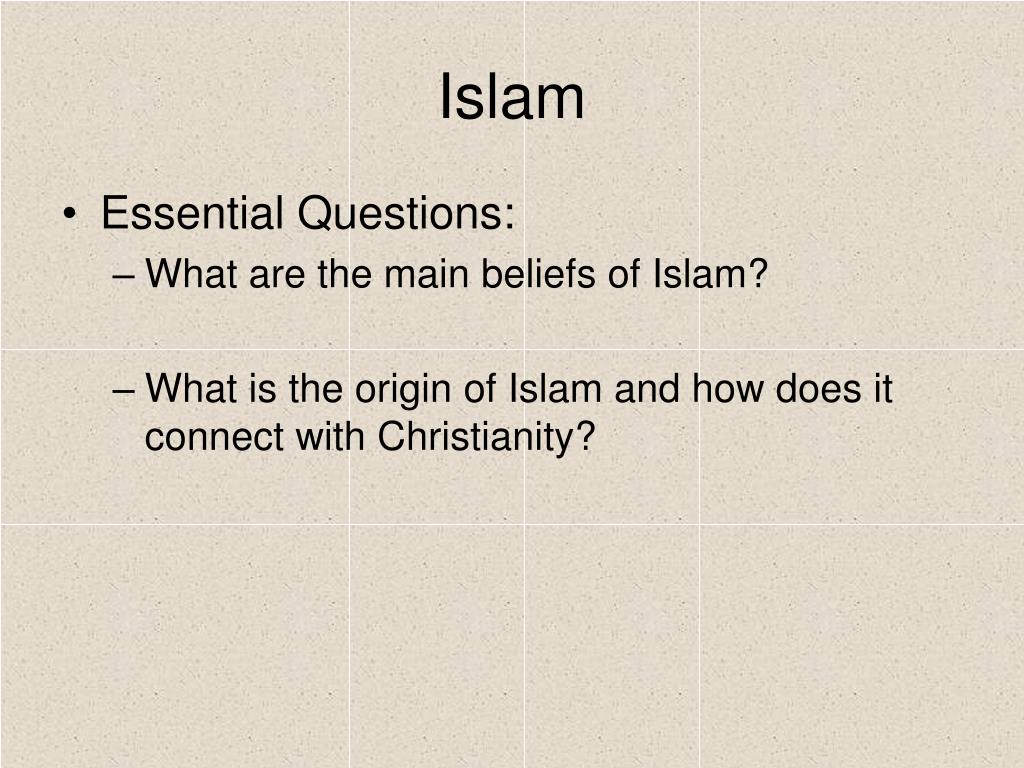 Islam

• Essential Questions:
– What are the main beliefs of Islam?

– What is the origin of Islam and how does it connect with Christianity?